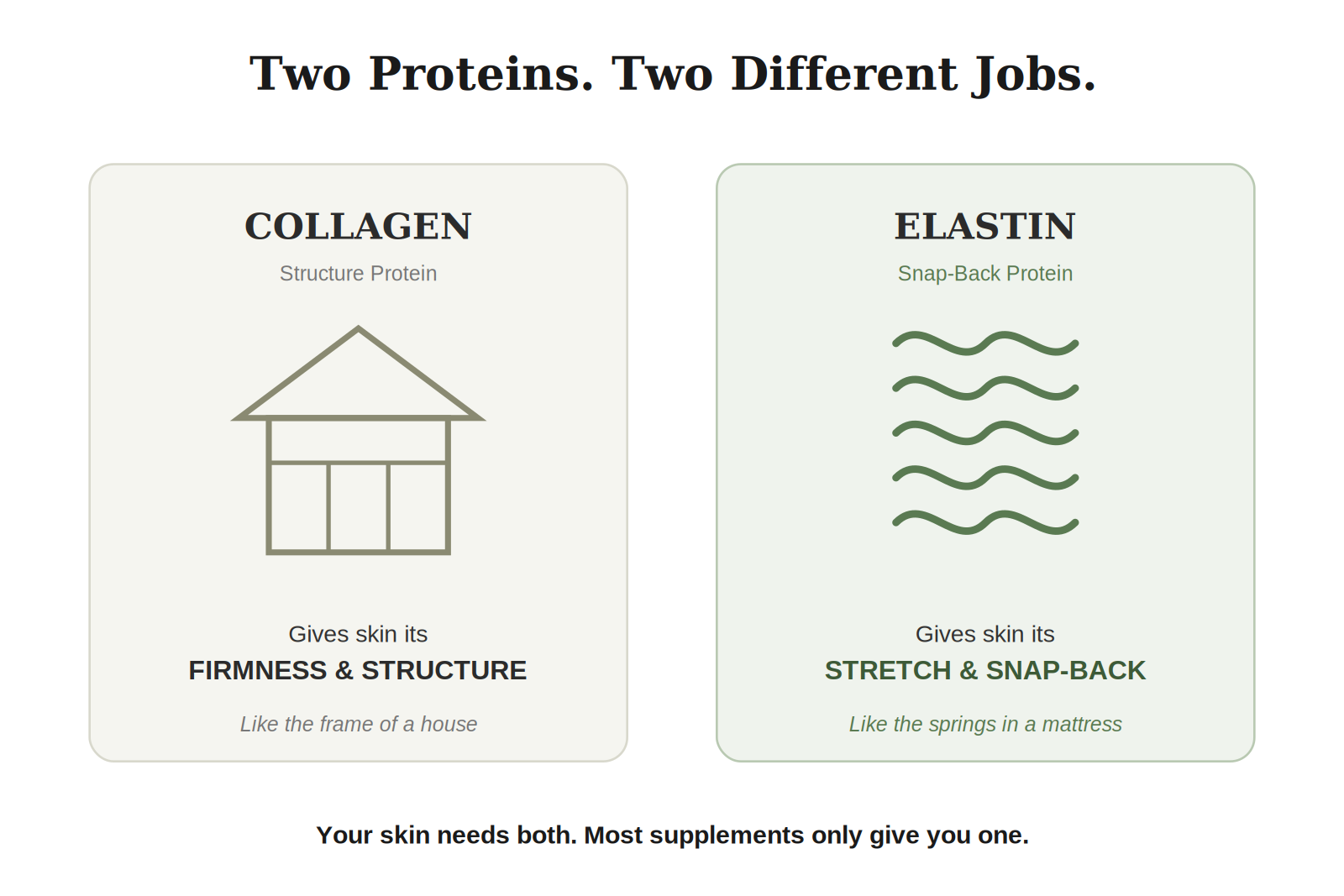 Two Proteins. Two Different Jobs.

COLLAGEN

Structure Protein

Gives skin its

FIRMNESS & STRUCTURE

Like the frame of a house

ELASTIN

Snap-Back Protein

Gives skin its

STRETCH & SNAP-BACK

Like the springs in a mattress

Your skin needs both. Most supplements only give you one.